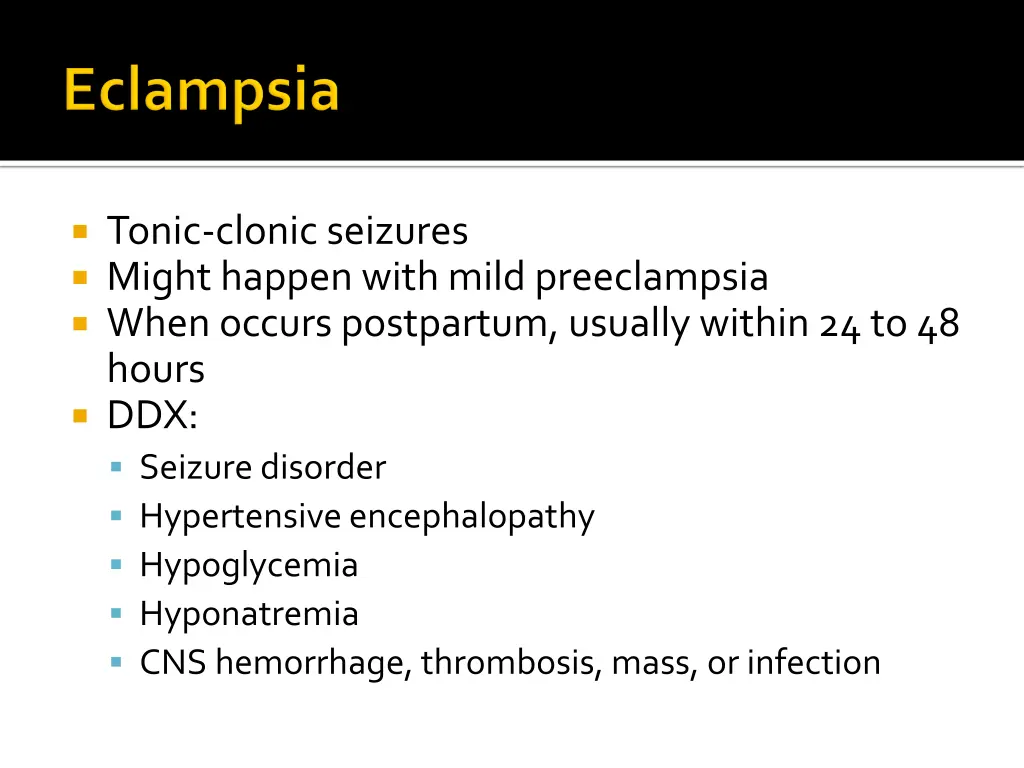 Eclampsia

- Tonic-clonic seizures
- Might happen with mild preeclampsia
- When occurs postpartum, usually within 24 to 48 hours
- DDX:
  - Seizure disorder
  - Hypertensive encephalopathy
  - Hypoglycemia
  - Hyponatremia
  - CNS hemorrhage, thrombosis, mass, or infection